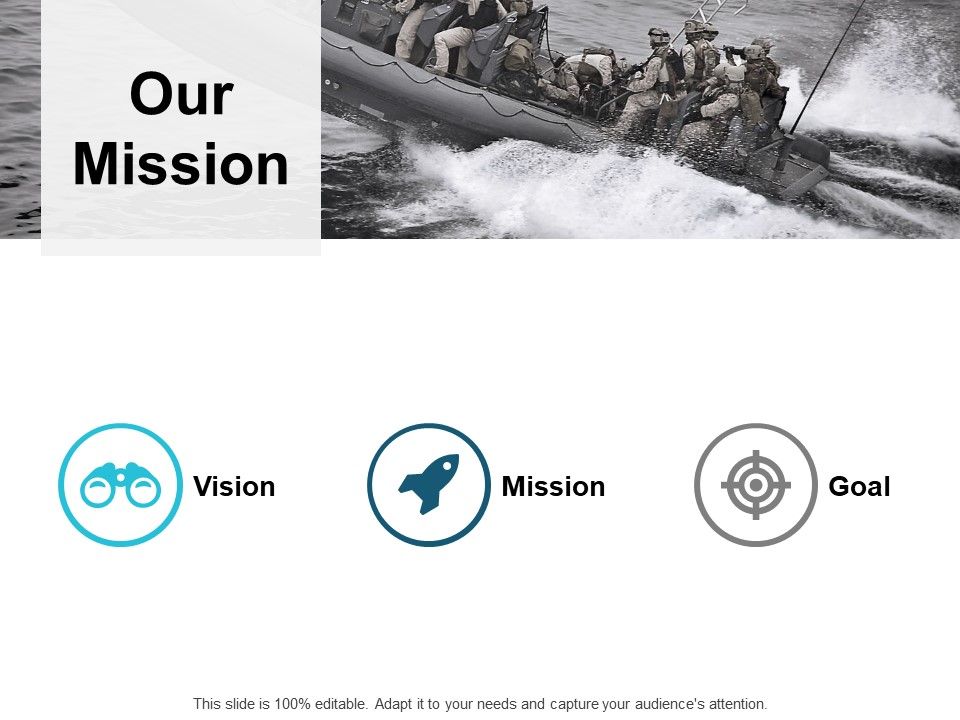 Our Mission

Vision

Mission

Goal

This slide is 100% editable. Adapt it to your needs and capture your audience's attention.